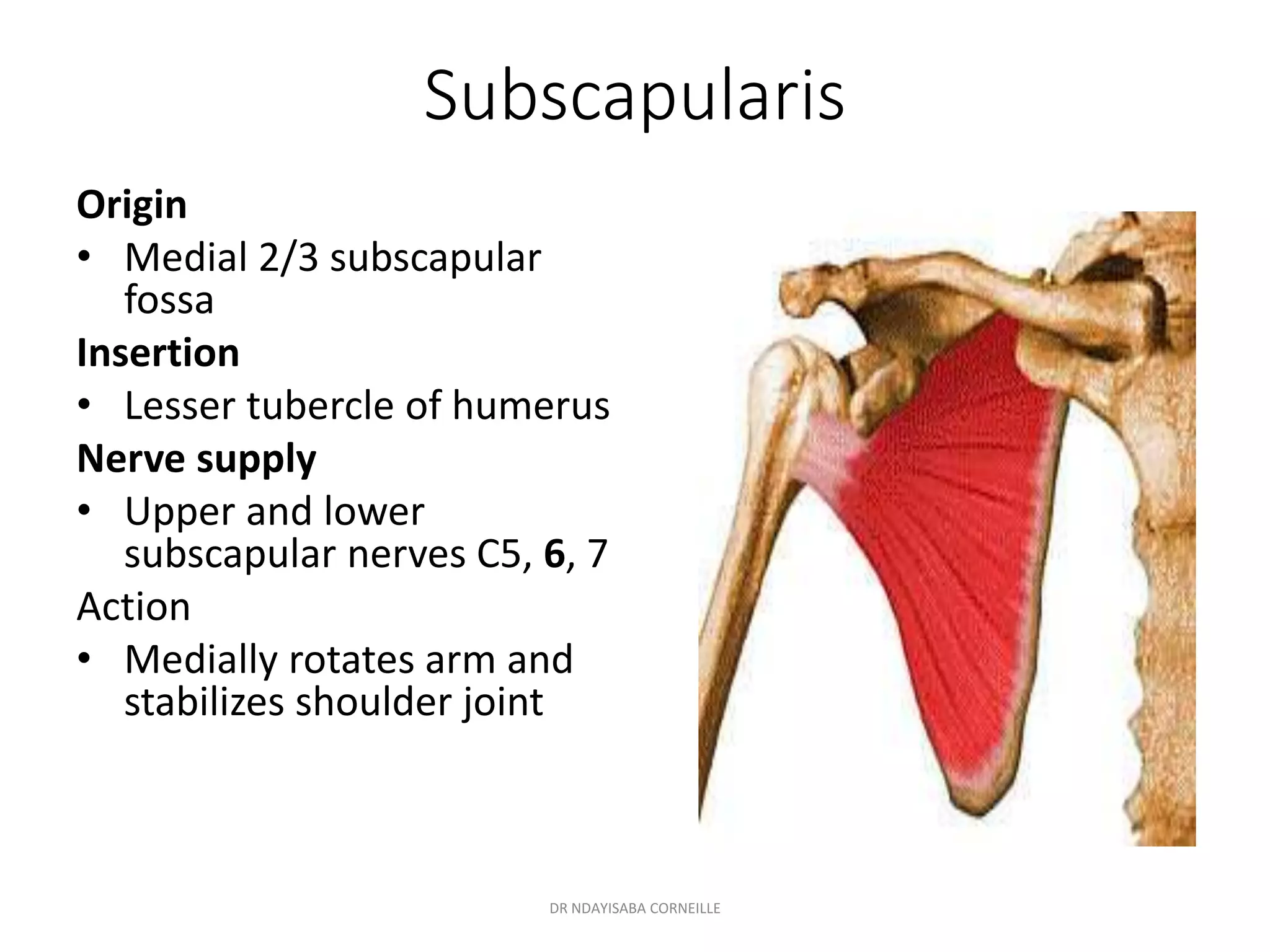 Subscapularis

Origin

• Medial 2/3 subscapular fossa

Insertion

• Lesser tubercle of humerus

Nerve supply

• Upper and lower subscapular nerves C5, 6, 7

Action

• Medially rotates arm and stabilizes shoulder joint

DR NDAYISABA CORNEILLE